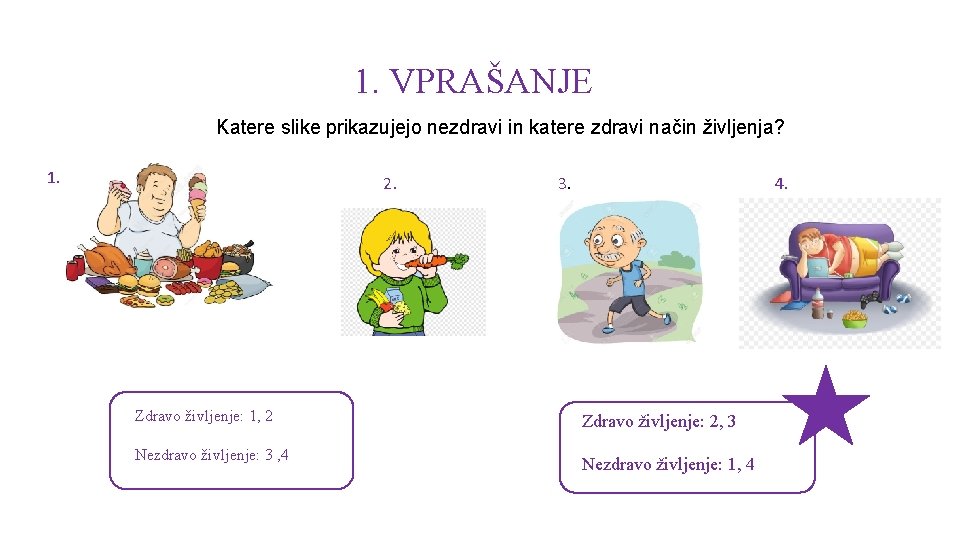 1. VPRAŠANJE

Katere slike prikazujejo nezdravi in katere zdravi način življenja?

1.

2.

3.

4.

Zdravo življenje: 1, 2

Nezdravo življenje: 3 ,4

Zdravo življenje: 2, 3

Nezdravo življenje: 1, 4